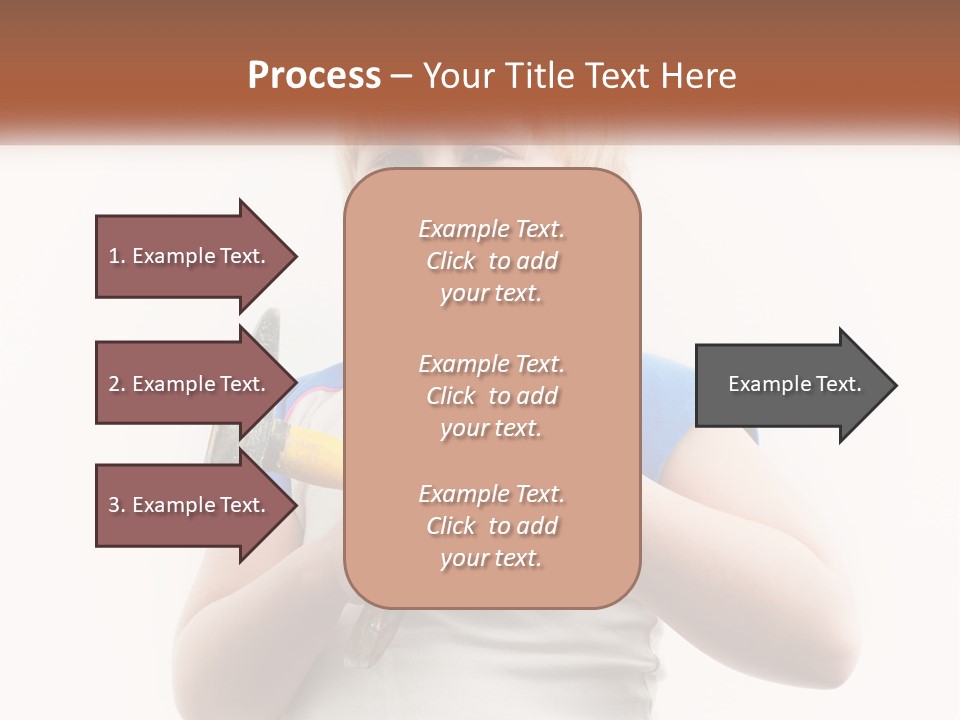 Process – Your Title Text Here

1. Example Text.

2. Example Text.

3. Example Text.

Example Text. Click to add your text.

Example Text. Click to add your text.

Example Text. Click to add your text.

Example Text.